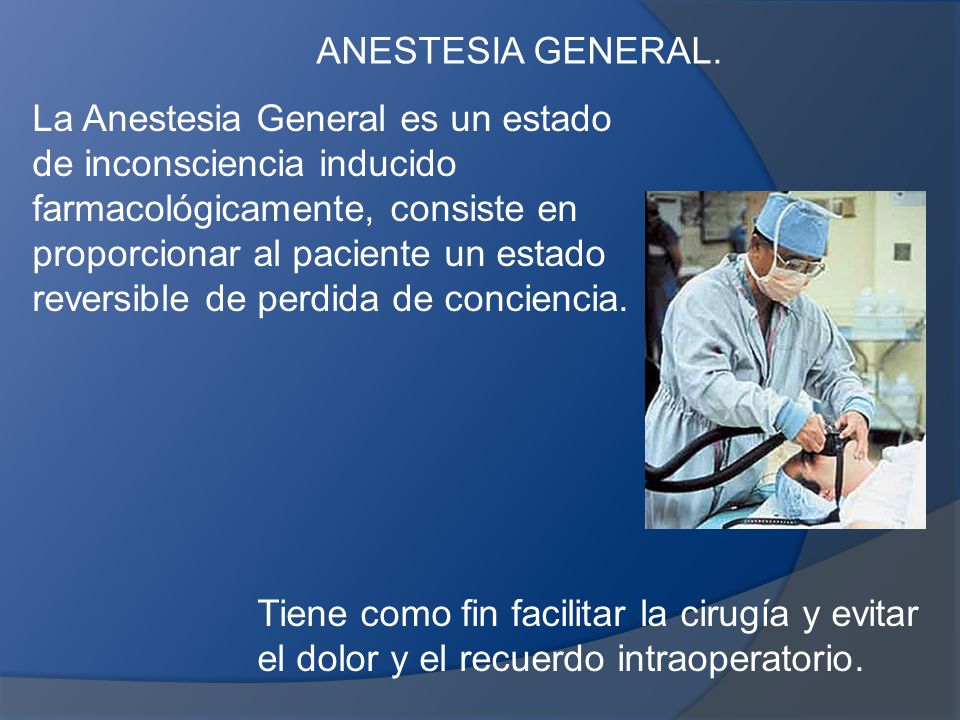 ANESTESIA GENERAL.

La Anestesia General es un estado de inconsciencia inducido farmacológicamente, consiste en proporcionar al paciente un estado reversible de perdida de conciencia.

Tiene como fin facilitar la cirugía y evitar el dolor y el recuerdo intraoperatorio.